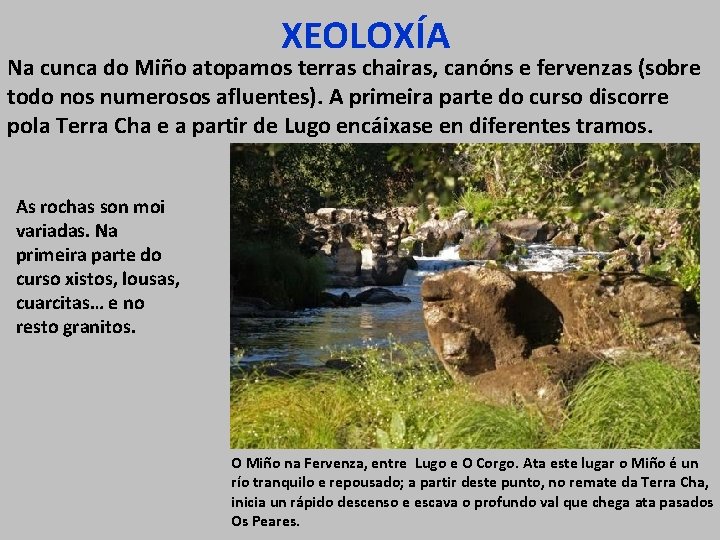 XEOLOXÍA

Na cunca do Miño atopamos terras chairas, canóns e fervenzas (sobre todo nos numerosos afluentes). A primeira parte do curso discorre pola Terra Cha e a partir de Lugo encáixase en diferentes tramos.

As rochas son moi variadas. Na primeira parte do curso xistos, lousas, cuarcitas... e no resto granitos.

O Miño na Fervenza, entre Lugo e O Corgo. Ata este lugar o Miño é un río tranquilo e repousado; a partir deste punto, no remate da Terra Cha, inicia un rápido descenso e escava o profundo val que chega ata pasados Os Peares.